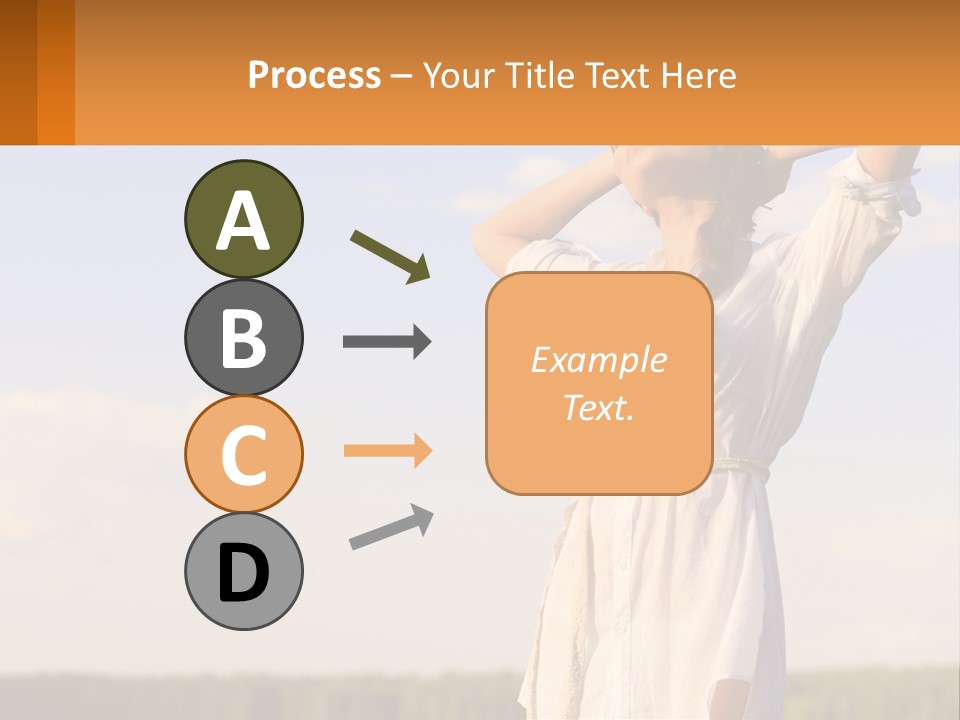 Process – Your Title Text Here

A

B

C

D

Example Text.